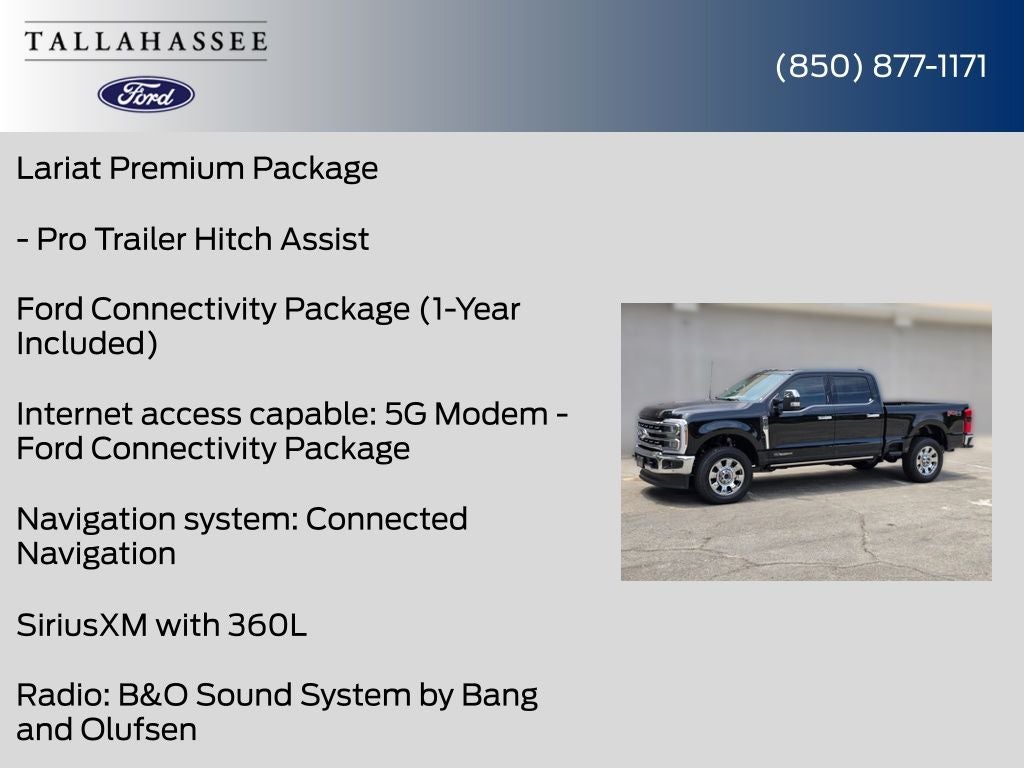 TALLAHASSEE
Ford

(850) 877-1171

Lariat Premium Package

- Pro Trailer Hitch Assist

Ford Connectivity Package (1-Year Included)

Internet access capable: 5G Modem - Ford Connectivity Package

Navigation system: Connected Navigation

SiriusXM with 360L

Radio: B&O Sound System by Bang and Olufsen